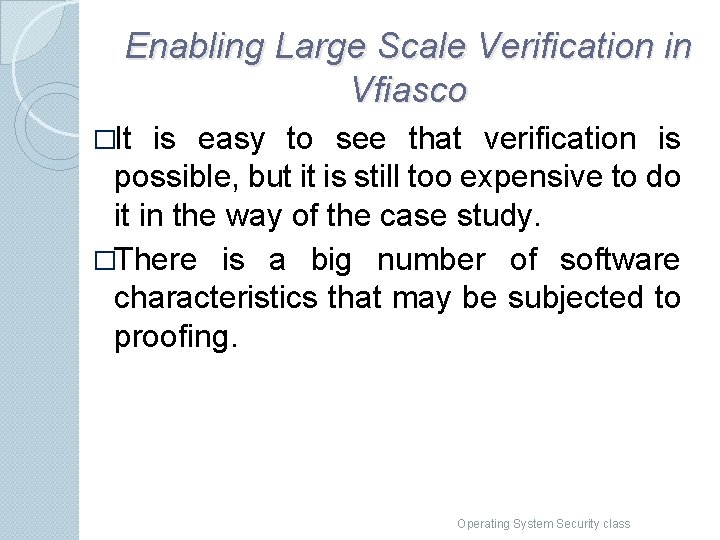 Enabling Large Scale Verification in Vfiasco

□It is easy to see that verification is possible, but it is still too expensive to do it in the way of the case study.

□There is a big number of software characteristics that may be subjected to proofing.

Operating System Security class